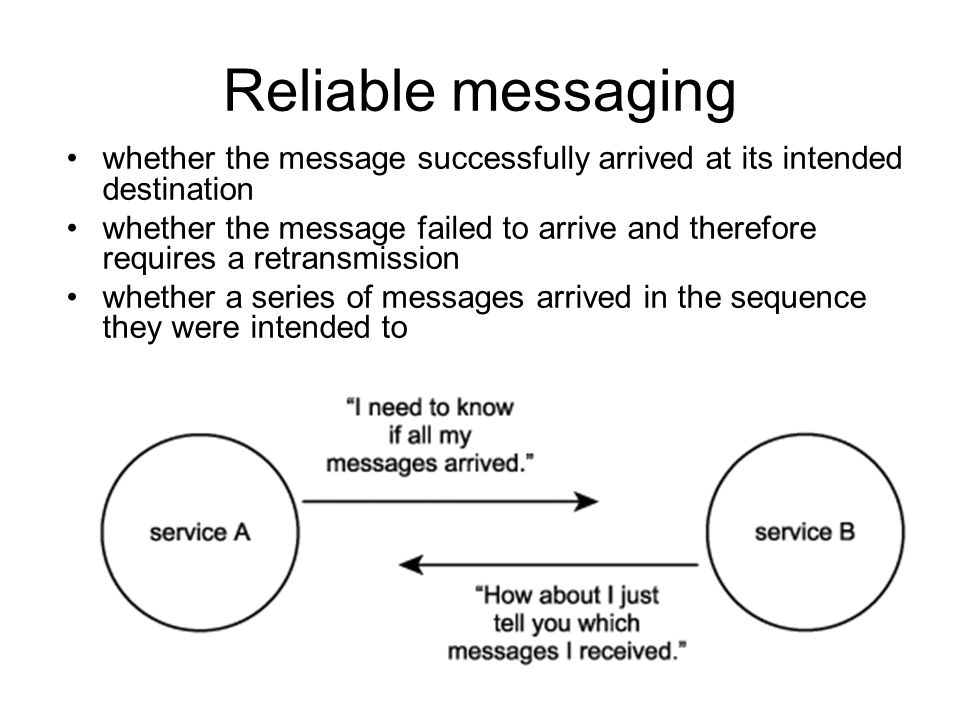 Reliable messaging

• whether the message successfully arrived at its intended destination
• whether the message failed to arrive and therefore requires a retransmission
• whether a series of messages arrived in the sequence they were intended to

"I need to know if all my messages arrived."

service A

service B

"How about I just tell you which messages I received."